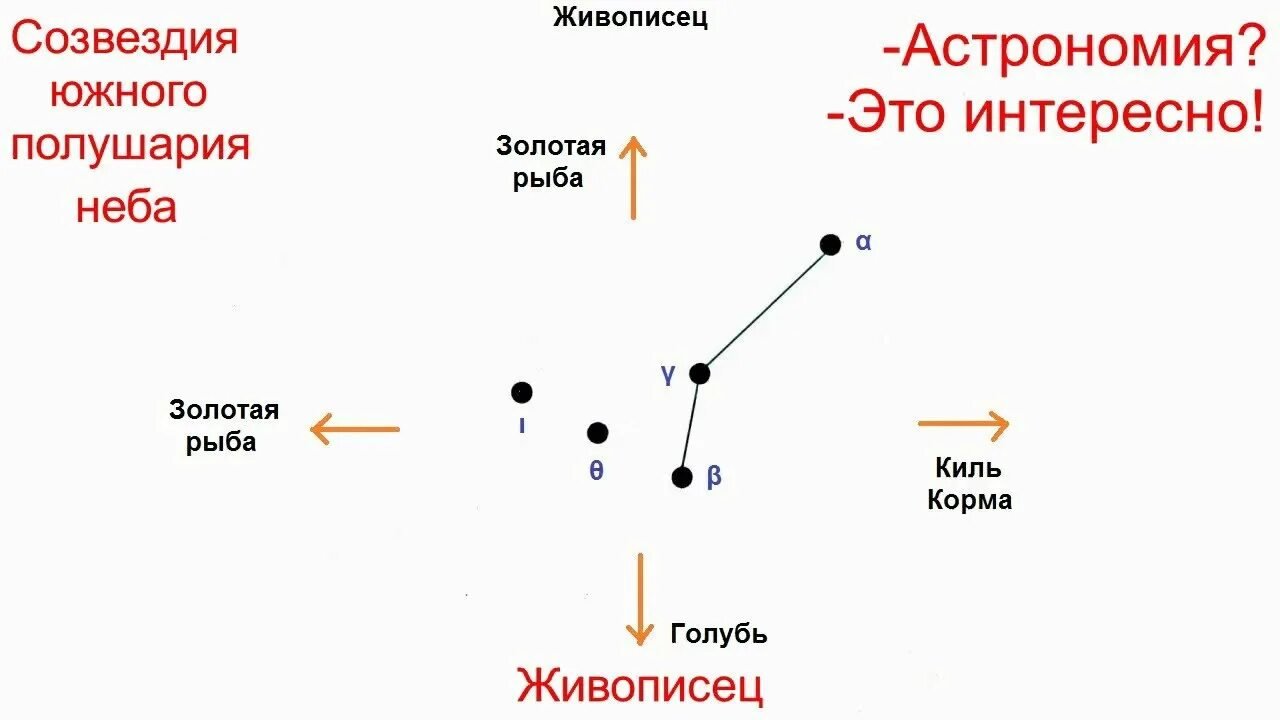 Созвездия южного полушария неба

Живописец

-Астрономия?
-Это интересно!

Золотая рыба

α

γ

ι

θ

β

Золотая рыба

Киль
Корма

Голубь

Живописец